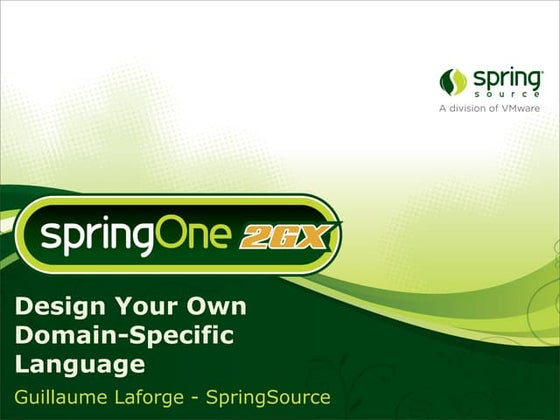 spring source
A division of VMware

springOne 2GX

Design Your Own Domain-Specific Language

Guillaume Laforge - SpringSource